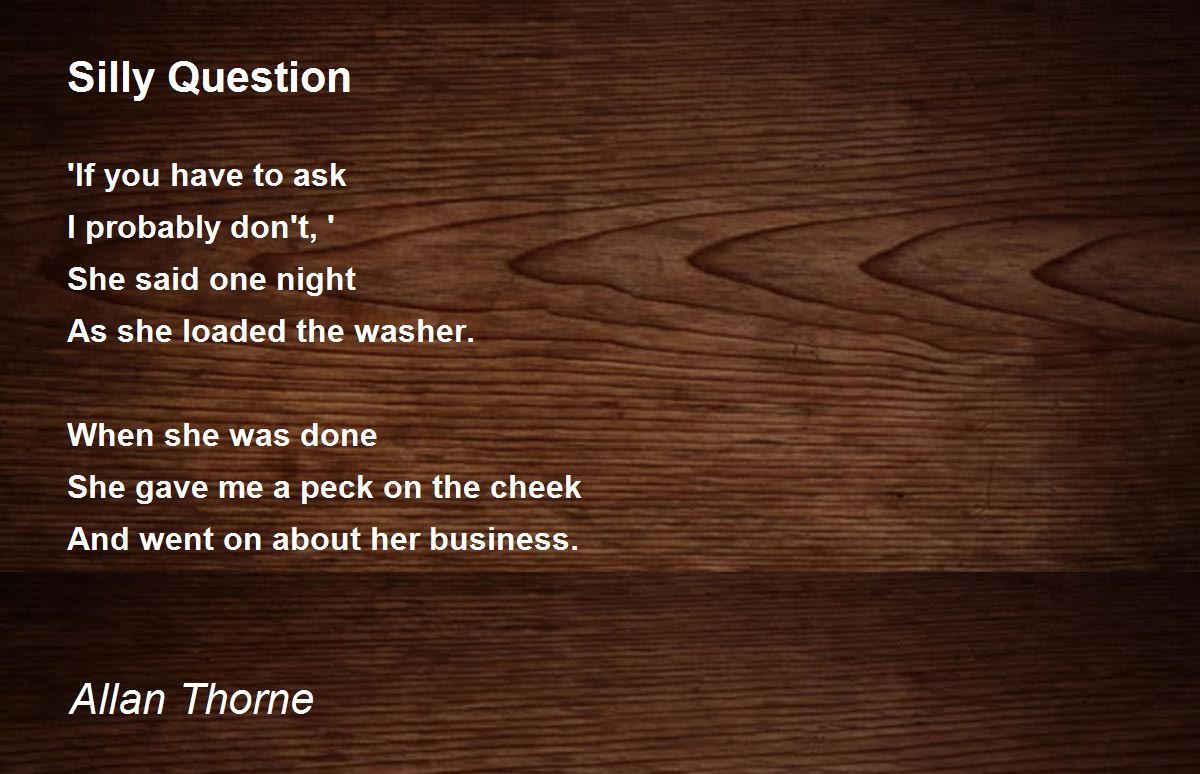 Silly Question

'If you have to ask
I probably don't, '
She said one night
As she loaded the washer.

When she was done
She gave me a peck on the cheek
And went on about her business.

Allan Thorne